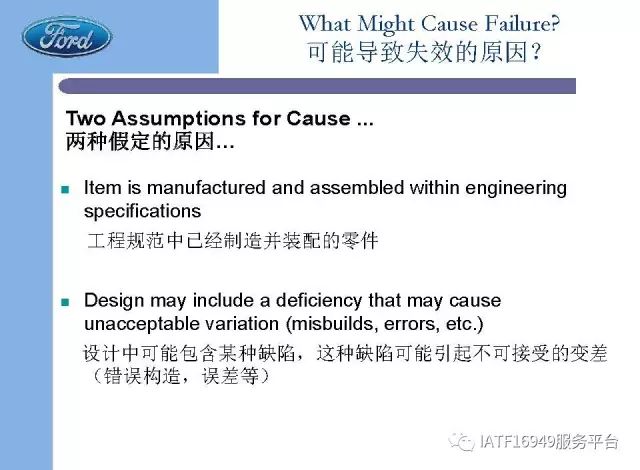 Ford

What Might Cause Failure?
可能导致失效的原因?

Two Assumptions for Cause ...
两种假定的原因...

Item is manufactured and assembled within engineering specifications
工程规范中已经制造并装配的零件

Design may include a deficiency that may cause unacceptable variation (misbuilds, errors, etc.)
设计中可能包含某种缺陷，这种缺陷可能引起不可接受的变差（错误构造，误差等）

IATF16949服务平台